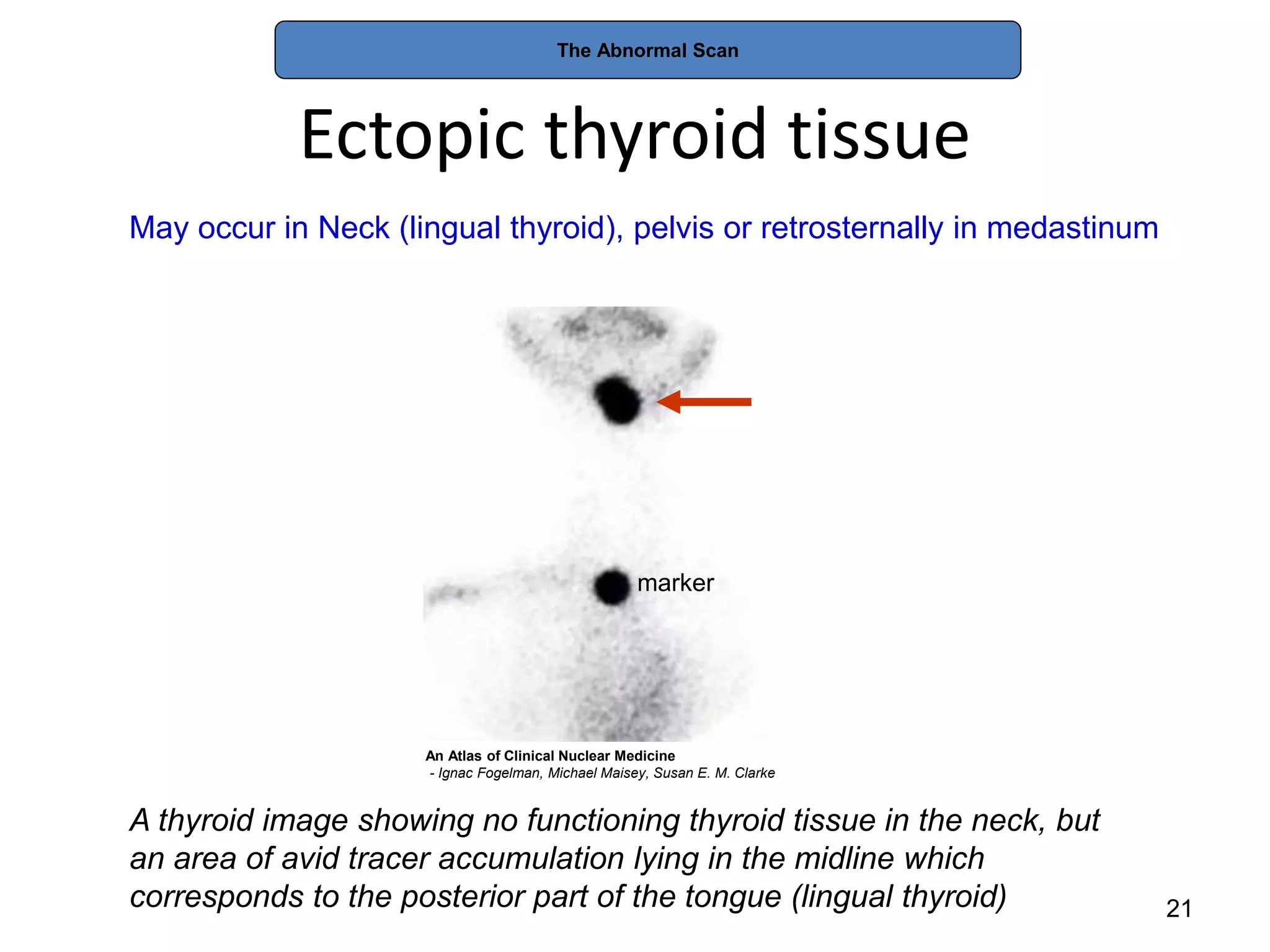 The Abnormal Scan

Ectopic thyroid tissue

May occur in Neck (lingual thyroid), pelvis or retrosternally in medastinum

marker

An Atlas of Clinical Nuclear Medicine
- Ignac Fogelman, Michael Maisey, Susan E. M. Clarke

A thyroid image showing no functioning thyroid tissue in the neck, but an area of avid tracer accumulation lying in the midline which corresponds to the posterior part of the tongue (lingual thyroid)

21